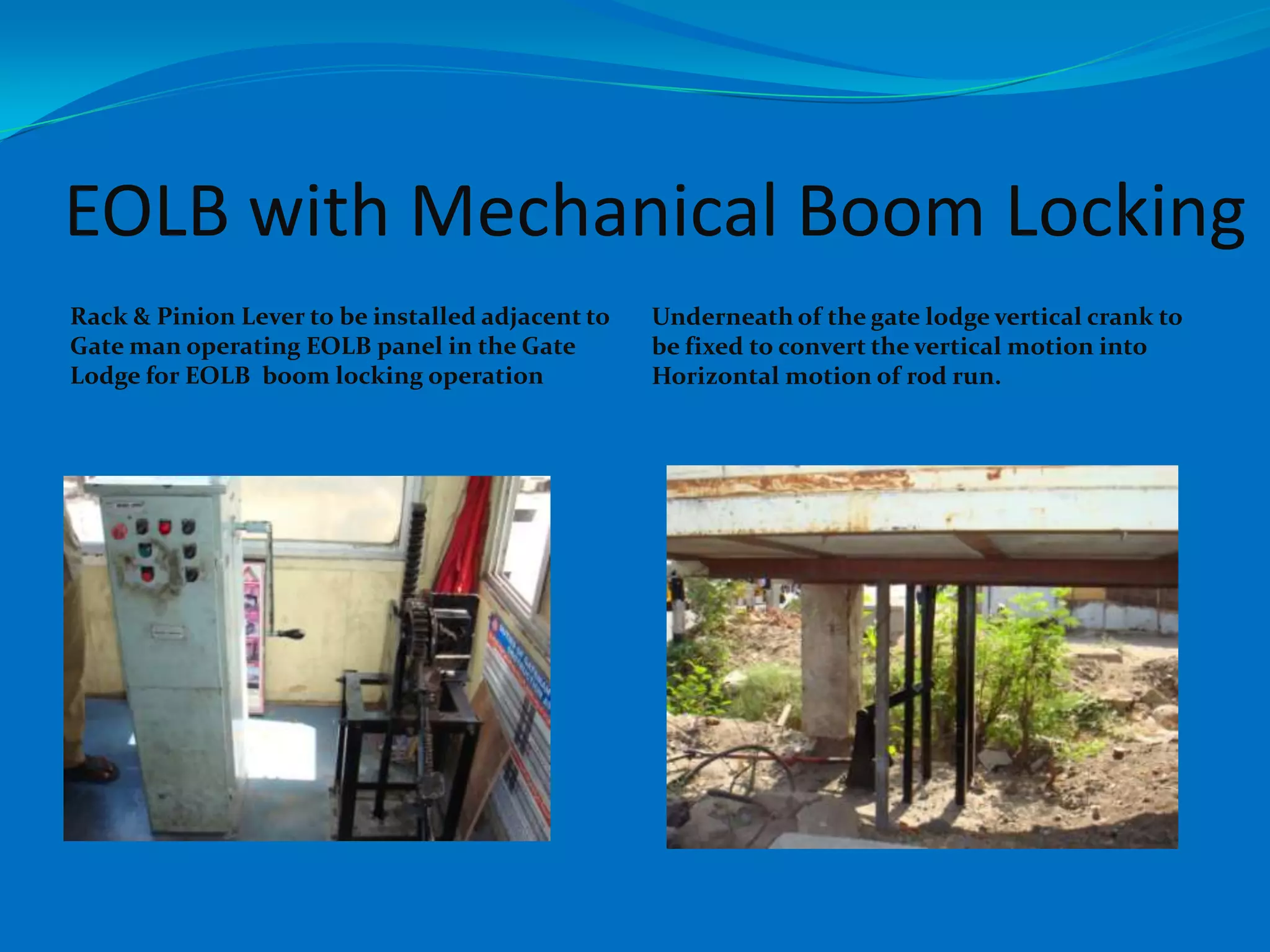 EOLB with Mechanical Boom Locking

Rack & Pinion Lever to be installed adjacent to Gate man operating EOLB panel in the Gate Lodge for EOLB boom locking operation

Underneath of the gate lodge vertical crank to be fixed to convert the vertical motion into Horizontal motion of rod run.